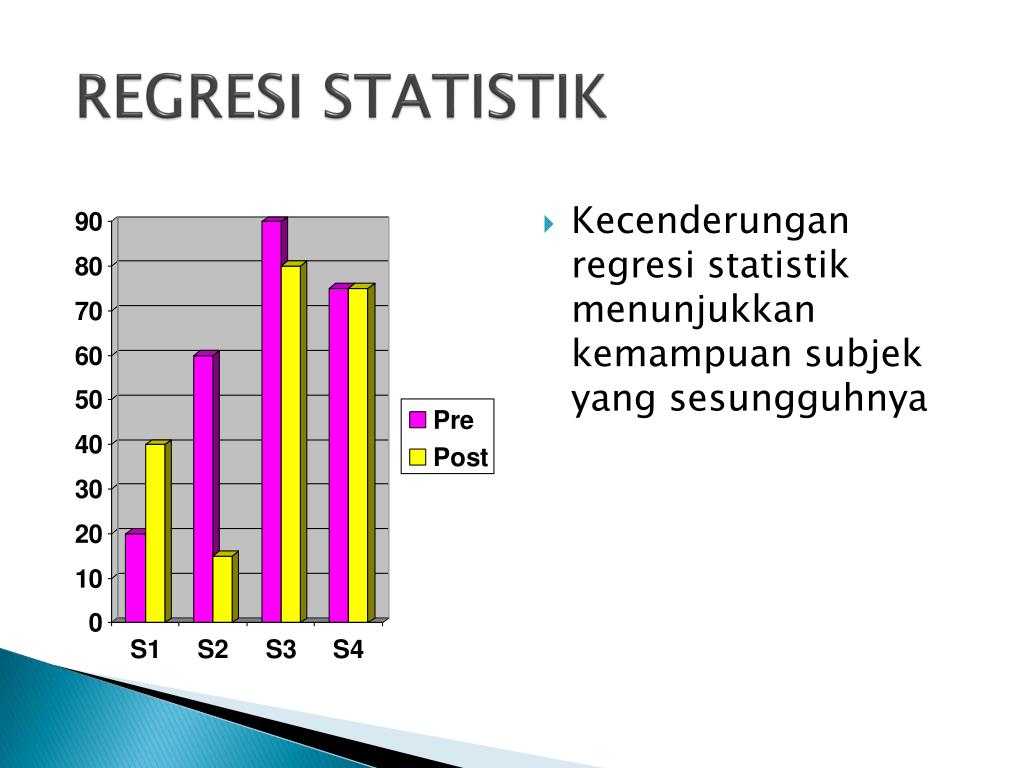 REGRESI STATISTIK

90
80
70
60
50
40
30
20
10
0

S1 S2 S3 S4

Pre
Post

Kecenderungan regresi statistik menunjukkan kemampuan subjek yang sesungguhnya